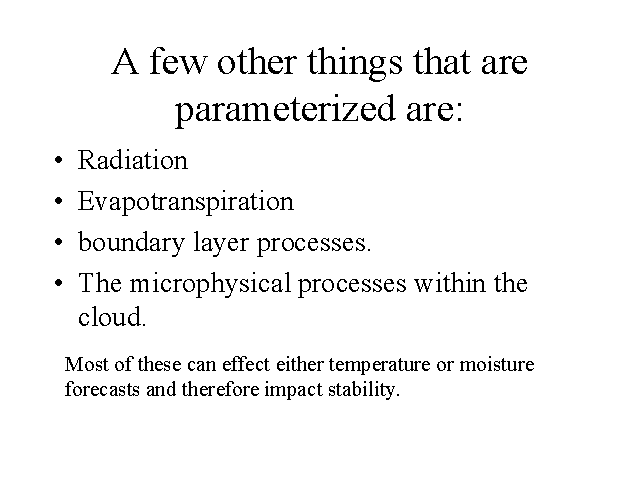 A few other things that are parameterized are:

• Radiation
• Evapotranspiration
• boundary layer processes.
• The microphysical processes within the cloud.

Most of these can effect either temperature or moisture forecasts and therefore impact stability.